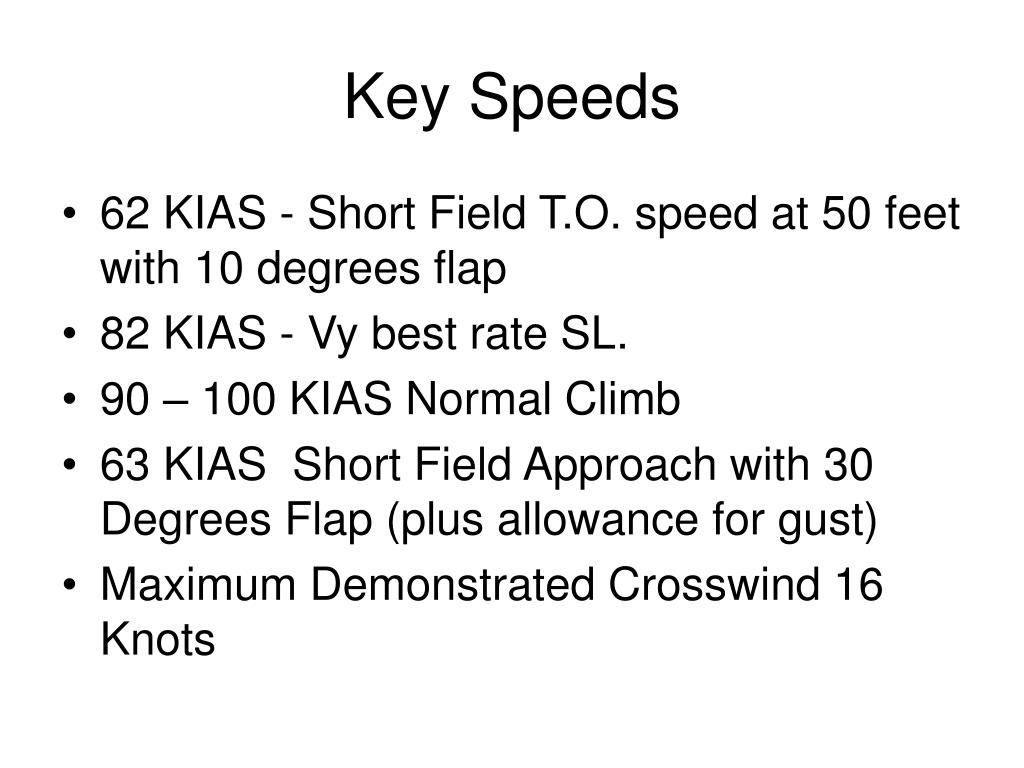 Key Speeds

• 62 KIAS - Short Field T.O. speed at 50 feet with 10 degrees flap
• 82 KIAS - Vy best rate SL.
• 90 – 100 KIAS Normal Climb
• 63 KIAS Short Field Approach with 30 Degrees Flap (plus allowance for gust)
• Maximum Demonstrated Crosswind 16 Knots